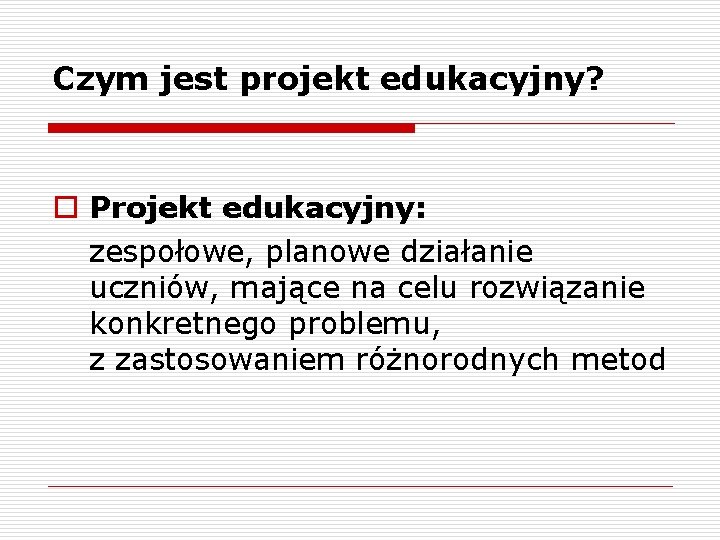 Czym jest projekt edukacyjny?

Projekt edukacyjny:

zespołowe, planowe działanie uczniów, mające na celu rozwiązanie konkretnego problemu, z zastosowaniem różnorodnych metod